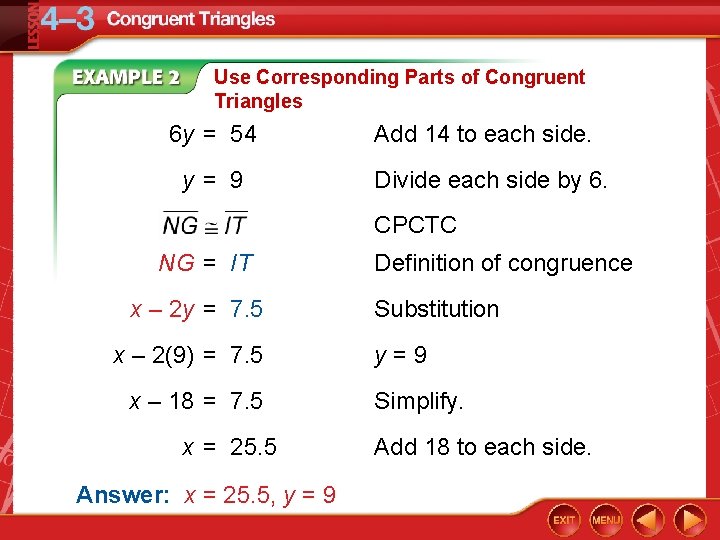 LESSON 4–3 Congruent Triangles

EXAMPLE 2 Use Corresponding Parts of Congruent Triangles

$6y = 54$ Add 14 to each side.

$y = 9$ Divide each side by 6.

$\overline{NG} \cong \overline{IT}$ CPCTC

$NG = IT$ Definition of congruence

$x - 2y = 7.5$ Substitution

$x - 2(9) = 7.5$ $y = 9$

$x - 18 = 7.5$ Simplify.

$x = 25.5$ Add 18 to each side.

Answer: $x = 25.5$, $y = 9$

EXIT MENU